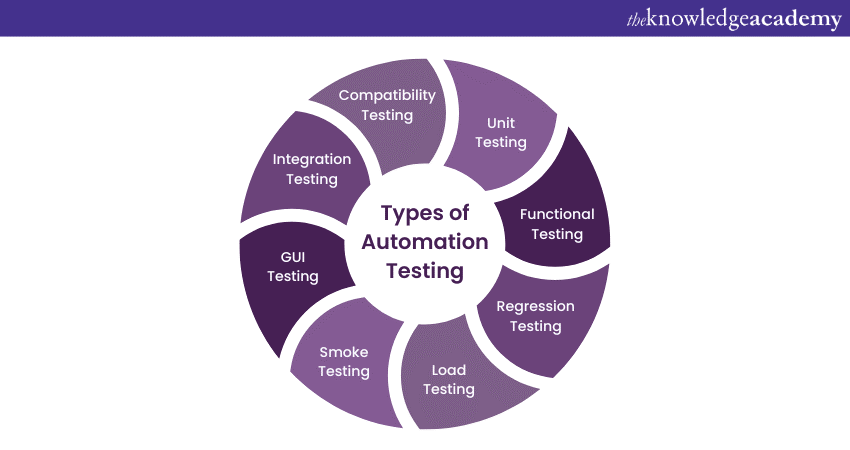 theknowledgeacademy

Types of Automation Testing

Unit Testing

Functional Testing

Regression Testing

Load Testing

Smoke Testing

GUI Testing

Integration Testing

Compatibility Testing